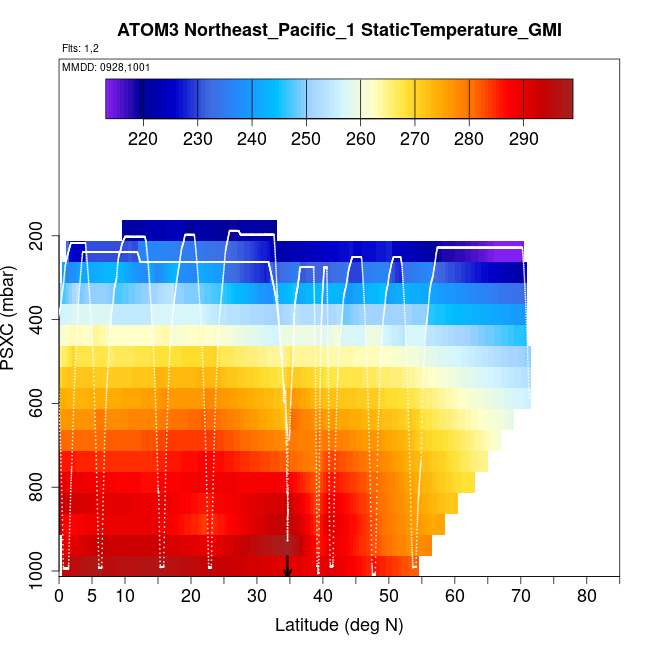 ATOM3 Northeast_Pacific_1 StaticTemperature_GMI

Flts: 1,2

MMDD: 0928,1001

220 230 240 250 260 270 280 290

PSXC (mbar)

200
400
600
800
1000

0 5 10 20 30 40 50 60 70 80

Latitude (deg N)